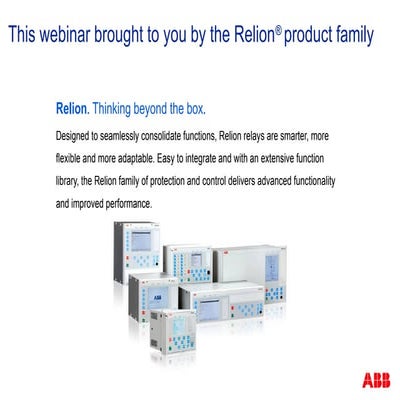 This webinar brought to you by the Relion® product family

Relion. Thinking beyond the box.

Designed to seamlessly consolidate functions, Relion relays are smarter, more flexible and more adaptable. Easy to integrate and with an extensive function library, the Relion family of protection and control delivers advanced functionality and improved performance.

ABB

ABB